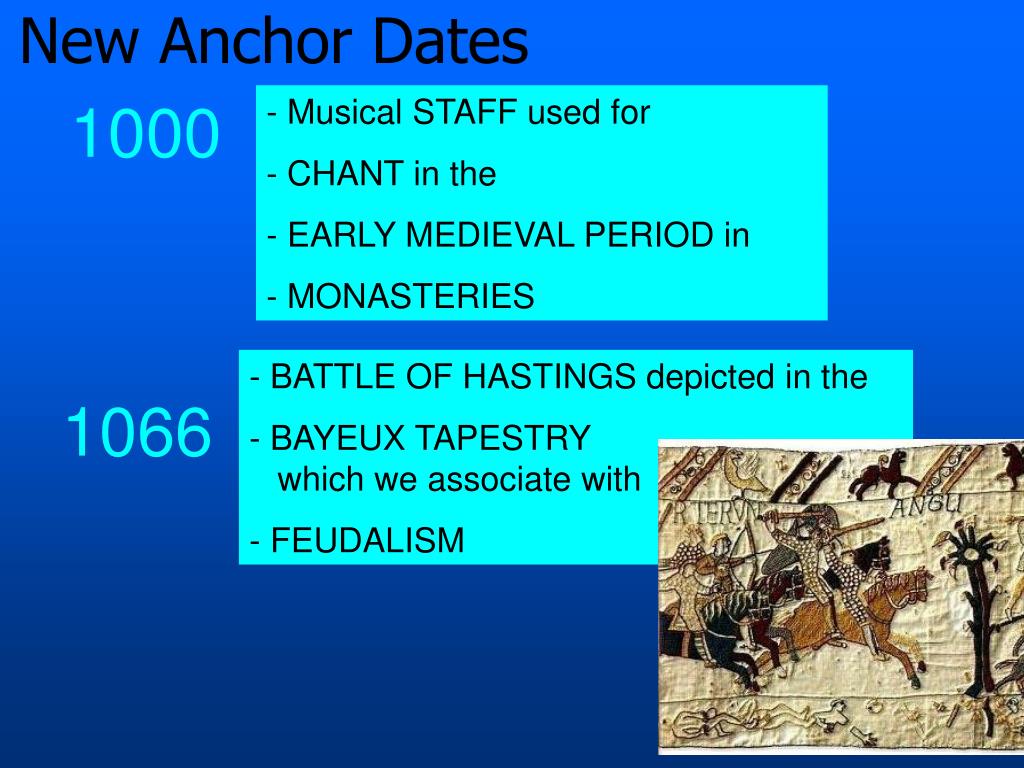 New Anchor Dates

1000

- Musical STAFF used for
- CHANT in the
- EARLY MEDIEVAL PERIOD in
- MONASTERIES

1066

- BATTLE OF HASTINGS depicted in the
- BAYEUX TAPESTRY which we associate with
- FEUDALISM

R TERVN

ANGLI